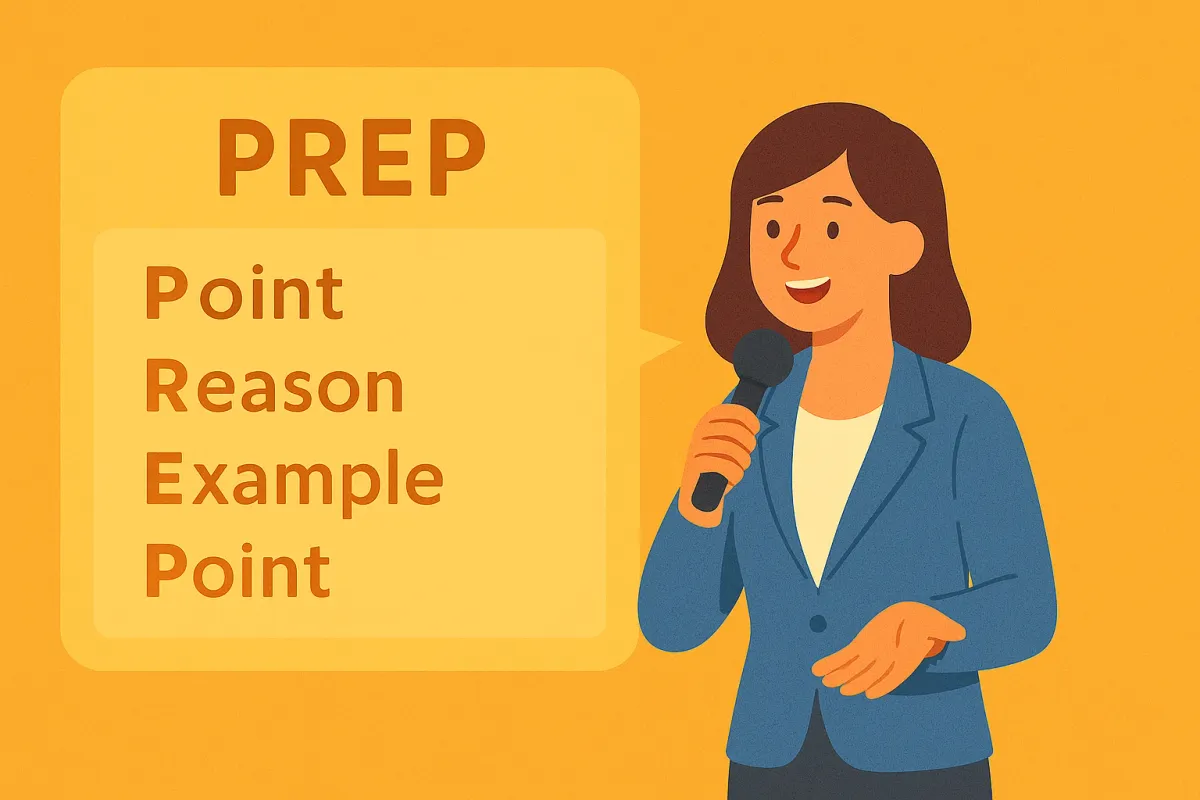 PREP

Point
Reason
Example
Point